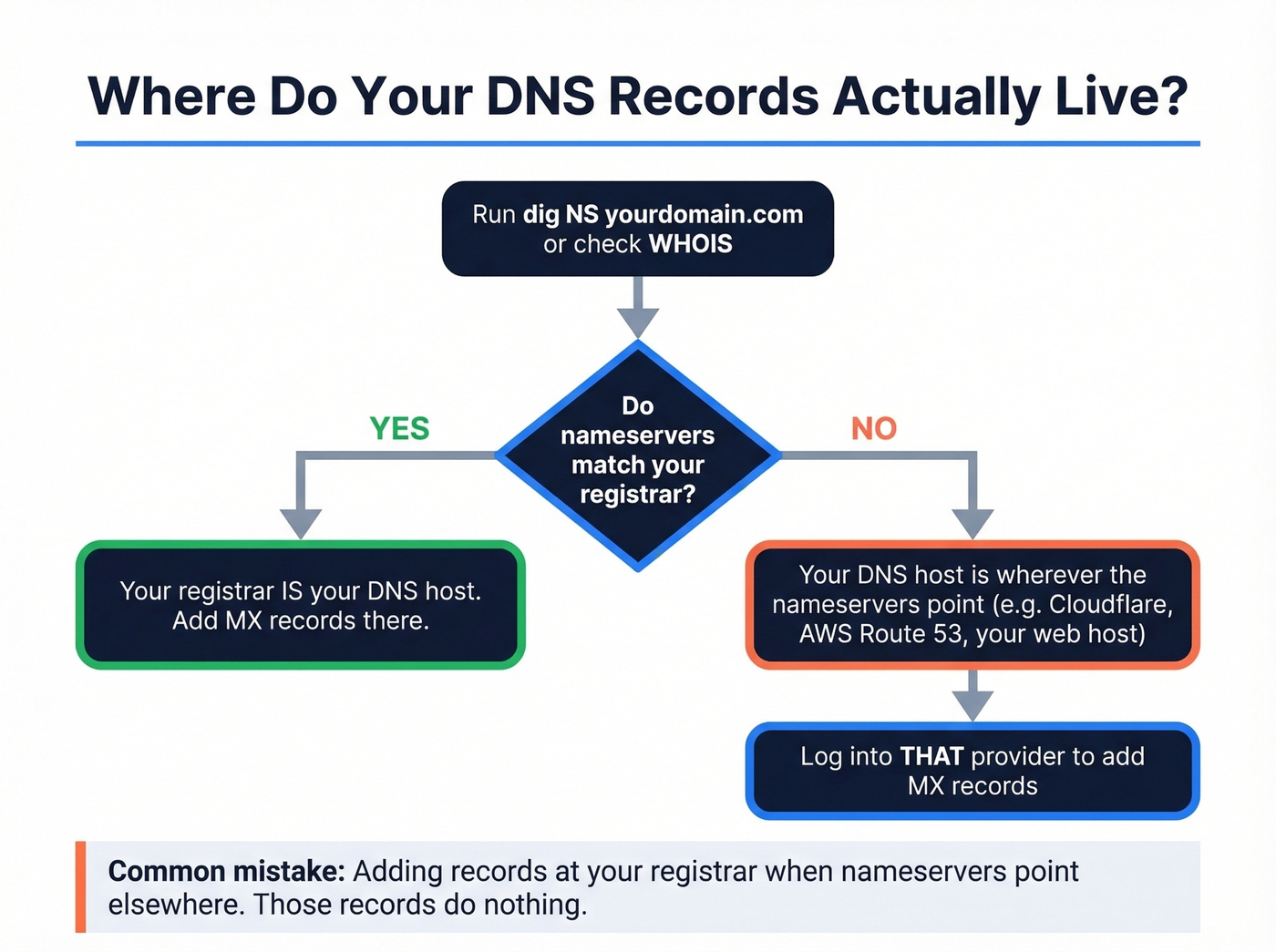 Where Do Your DNS Records Actually Live?

Run dig NS yourdomain.com or check WHOIS

Do nameservers match your registrar?

YES

NO

Your registrar IS your DNS host. Add MX records there.

Your DNS host is wherever the nameservers point (e.g. Cloudflare, AWS Route 53, your web host)

Log into THAT provider to add MX records

Common mistake: Adding records at your registrar when nameservers point elsewhere. Those records do nothing.